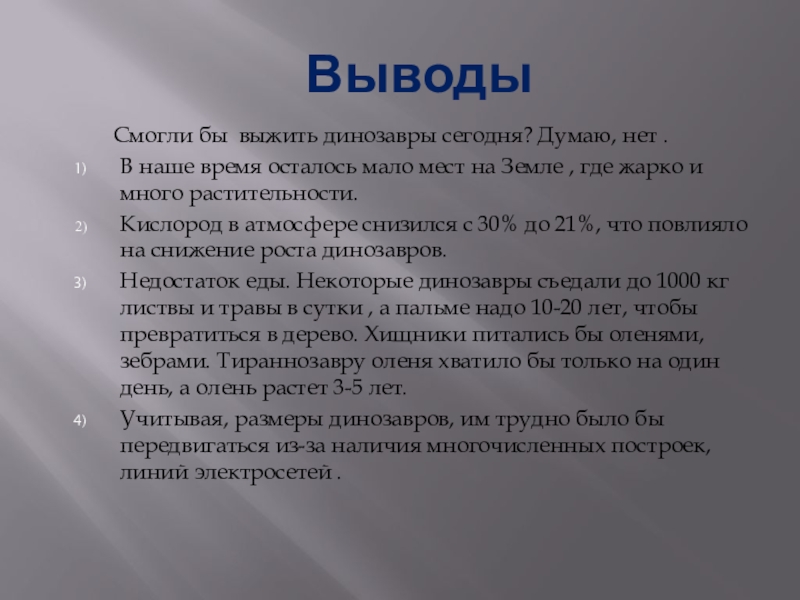 Выводы

Смогли бы выжить динозавры сегодня? Думаю, нет .

1) В наше время осталось мало мест на Земле , где жарко и много растительности.

2) Кислород в атмосфере снизился с 30% до 21%, что повлияло на снижение роста динозавров.

3) Недостаток еды. Некоторые динозавры съедали до 1000 кг листвы и травы в сутки , а пальме надо 10-20 лет, чтобы превратиться в дерево. Хищники питались бы оленями, зебрами. Тираннозавру оленя хватило бы только на один день, а олень растет 3-5 лет.

4) Учитывая, размеры динозавров, им трудно было бы передвигаться из-за наличия многочисленных построек, линий электросетей .